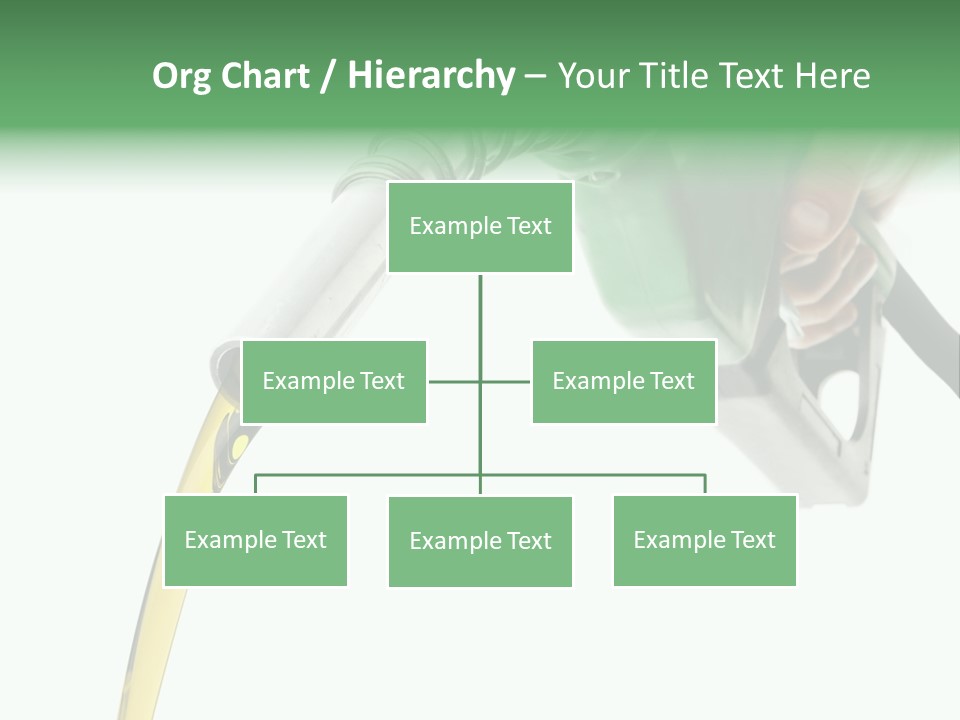 Org Chart / Hierarchy – Your Title Text Here

Example Text

Example Text

Example Text

Example Text

Example Text

Example Text